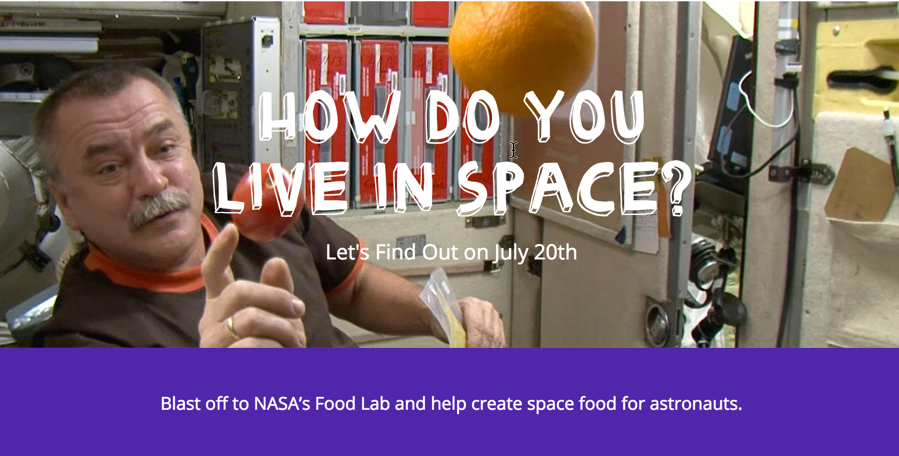 HOW DO YOU LIVE IN SPACE?

Let's Find Out on July 20th

Blast off to NASA's Food Lab and help create space food for astronauts.